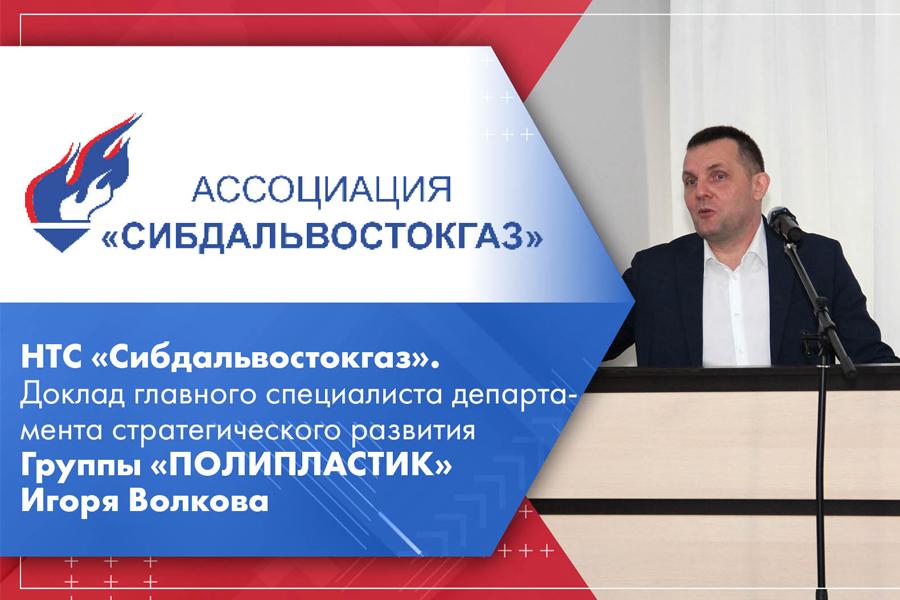 АССОЦИАЦИЯ
«СИБДАЛЬВОСТОКГАЗ»

НТС «Сибдальвостокгаз». Доклад главного специалиста департамента стратегического развития Группы «ПОЛИПЛАСТИК» Игоря Волкова